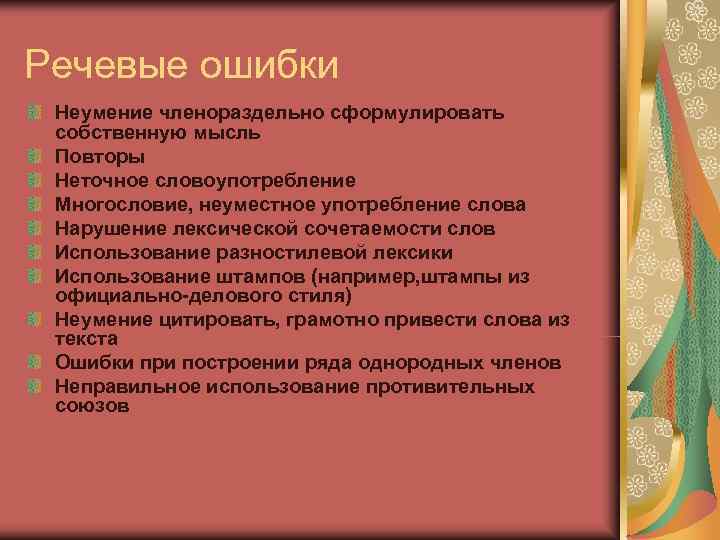 Речевые ошибки

Неумение членораздельно сформулировать собственную мысль
Повторы
Неточное словоупотребление
Многословие, неуместное употребление слова
Нарушение лексической сочетаемости слов
Использование разностилевой лексики
Использование штампов (например,штампы из официально-делового стиля)
Неумение цитировать, грамотно привести слова из текста
Ошибки при построении ряда однородных членов
Неправильное использование противительных союзов